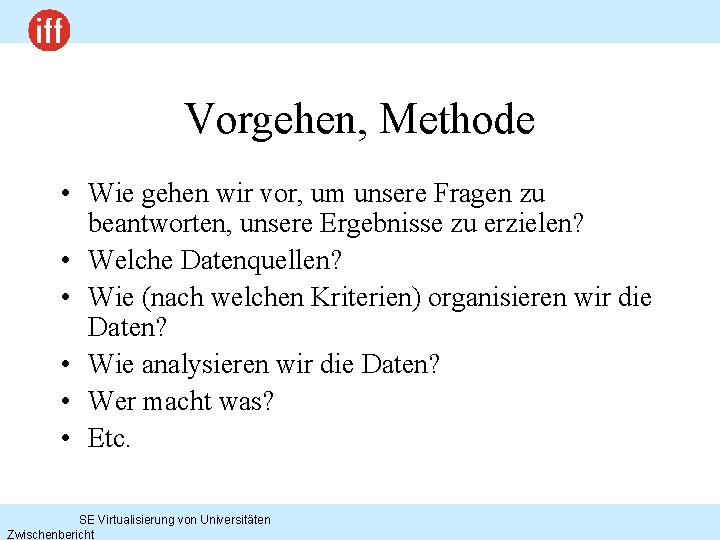 iff

Vorgehen, Methode

• Wie gehen wir vor, um unsere Fragen zu beantworten, unsere Ergebnisse zu erzielen?
• Welche Datenquellen?
• Wie (nach welchen Kriterien) organisieren wir die Daten?
• Wie analysieren wir die Daten?
• Wer macht was?
• Etc.

SE Virtualisierung von Universitäten
Zwischenbericht